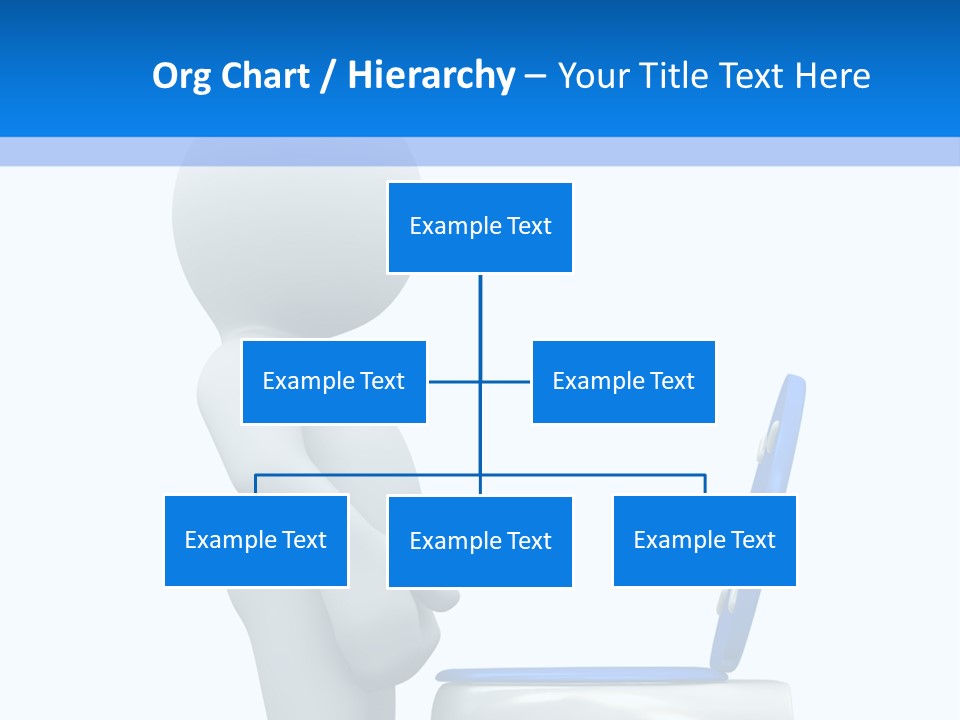 Org Chart / Hierarchy – Your Title Text Here

Example Text

Example Text

Example Text

Example Text

Example Text

Example Text